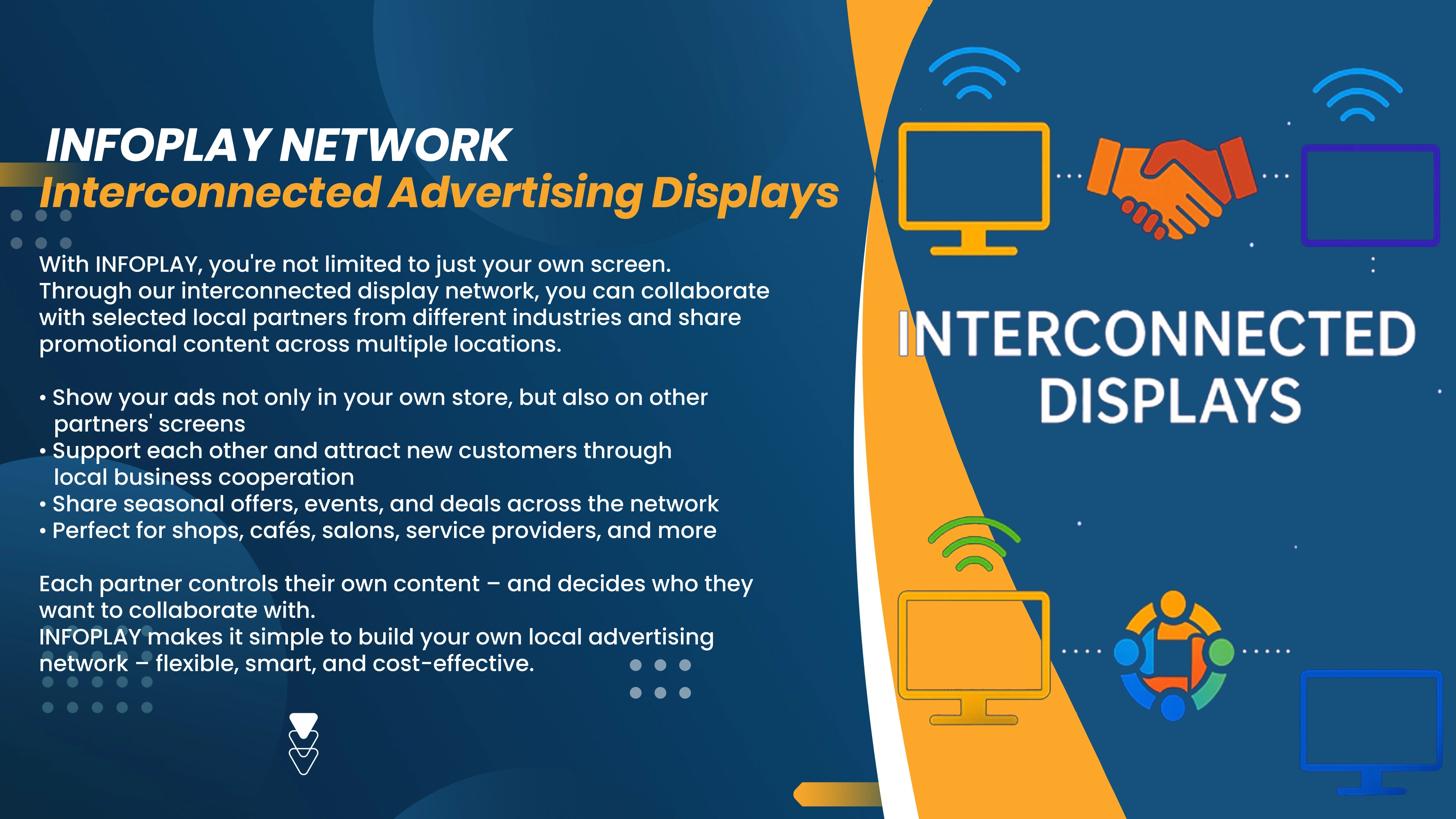 INFOPLAY NETWORK
Interconnected Advertising Displays

With INFOPLAY, you're not limited to just your own screen. Through our interconnected display network, you can collaborate with selected local partners from different industries and share promotional content across multiple locations.

• Show your ads not only in your own store, but also on other partners' screens
• Support each other and attract new customers through local business cooperation
• Share seasonal offers, events, and deals across the network
• Perfect for shops, cafés, salons, service providers, and more

Each partner controls their own content – and decides who they want to collaborate with.
INFOPLAY makes it simple to build your own local advertising network – flexible, smart, and cost-effective.

INTERCONNECTED
DISPLAYS